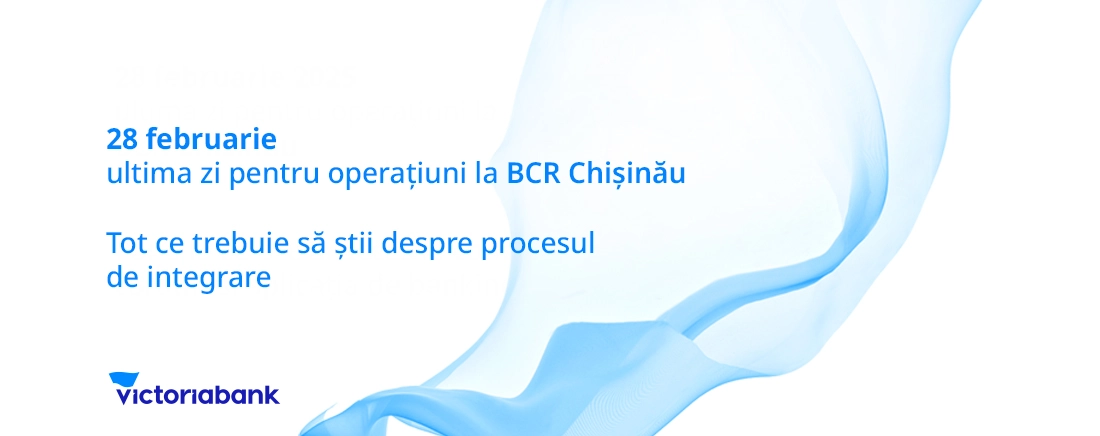 28 februarie
ultima zi pentru operațiuni la BCR Chișinău

Tot ce trebuie să știi despre procesul de integrare

victoriabank